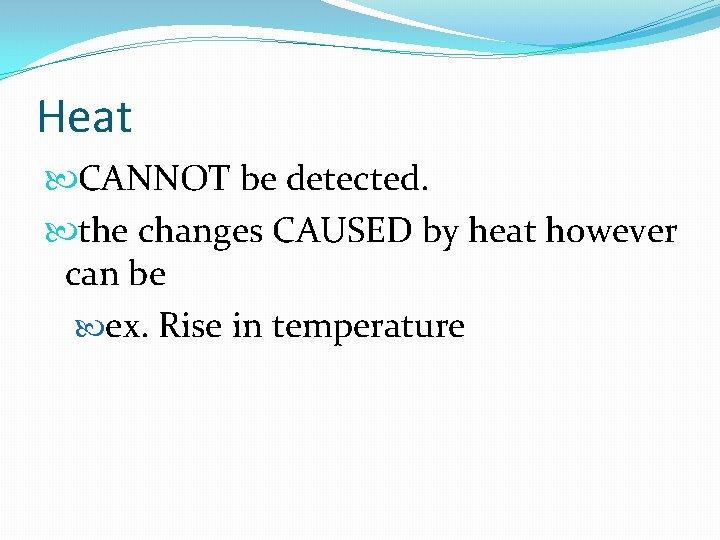 Heat

CANNOT be detected.

the changes CAUSED by heat however can be

ex. Rise in temperature